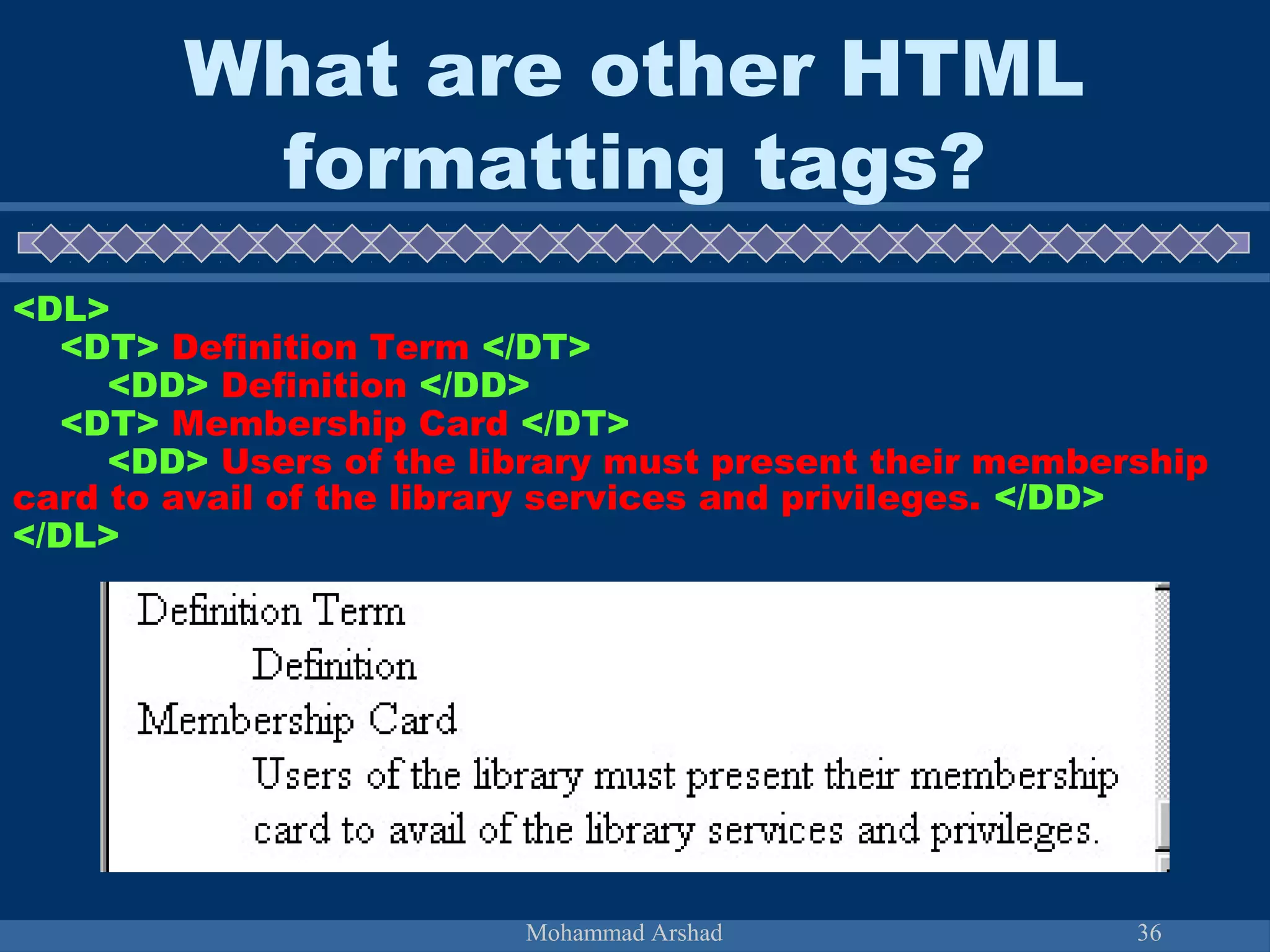 What are other HTML formatting tags?

<DL>
<DT> Definition Term </DT>
<DD> Definition </DD>
<DT> Membership Card </DT>
<DD> Users of the library must present their membership card to avail of the library services and privileges. </DD>
</DL>

Definition Term
Definition
Membership Card
Users of the library must present their membership card to avail of the library services and privileges.

Mohammad Arshad 36